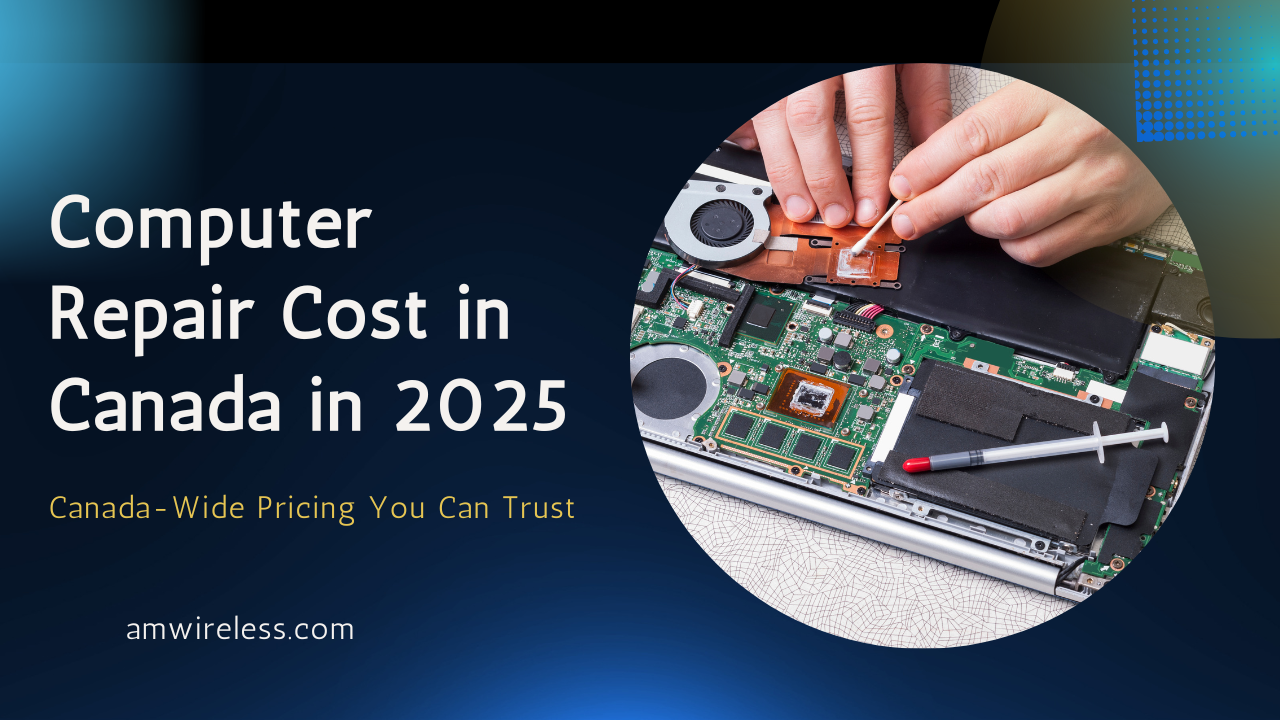 Computer Repair Cost in Canada in 2025

Canada-Wide Pricing You Can Trust

amwireless.com